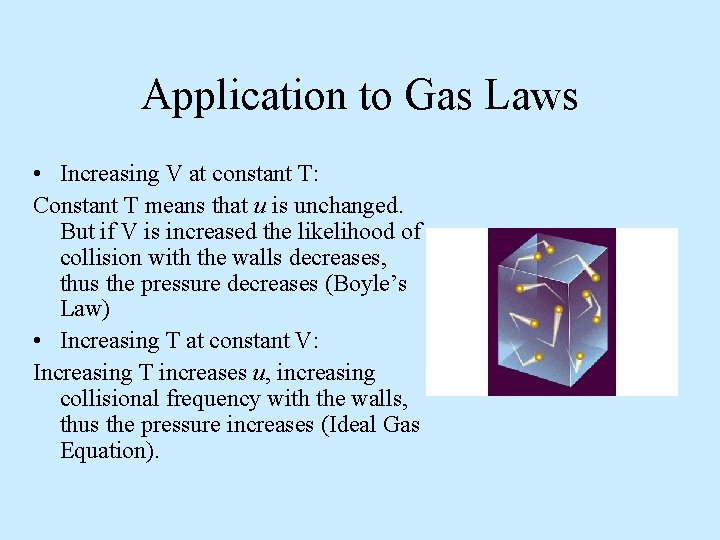 Application to Gas Laws

• Increasing V at constant T:

Constant T means that $u$ is unchanged. But if V is increased the likelihood of collision with the walls decreases, thus the pressure decreases (Boyle's Law)

• Increasing T at constant V:

Increasing T increases $u$, increasing collisional frequency with the walls, thus the pressure increases (Ideal Gas Equation).